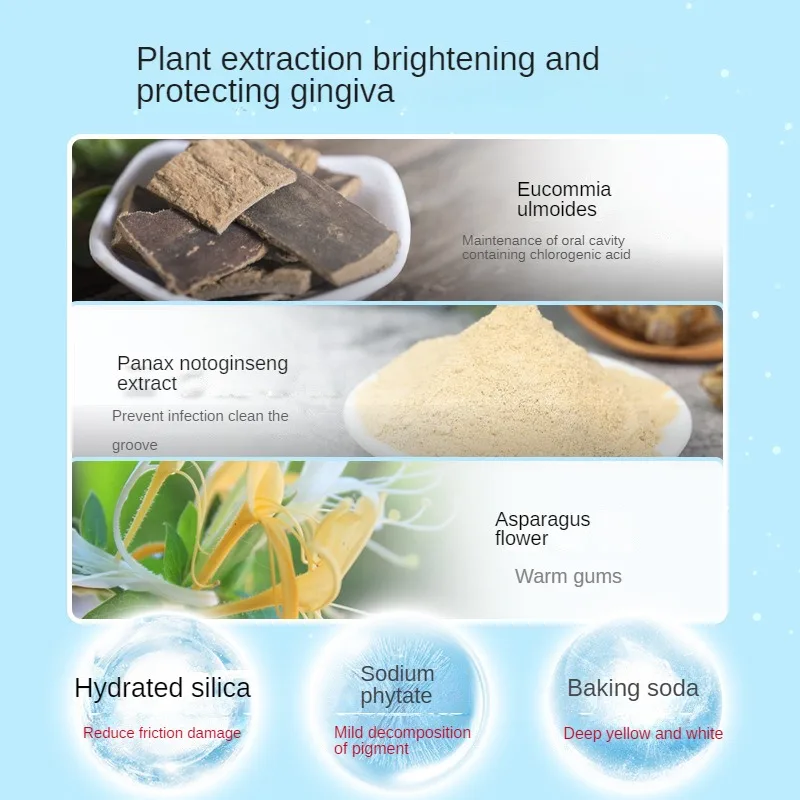 Plant extraction brightening and protecting gingiva

Eucommia ulmoides

Maintenance of oral cavity containing chlorogenic acid

Panax notoginseng extract

Prevent infection clean the groove

Asparagus flower

Warm gums

Hydrated silica

Reduce friction damage

Sodium phytate

Mild decomposition of pigment

Baking soda

Deep yellow and white